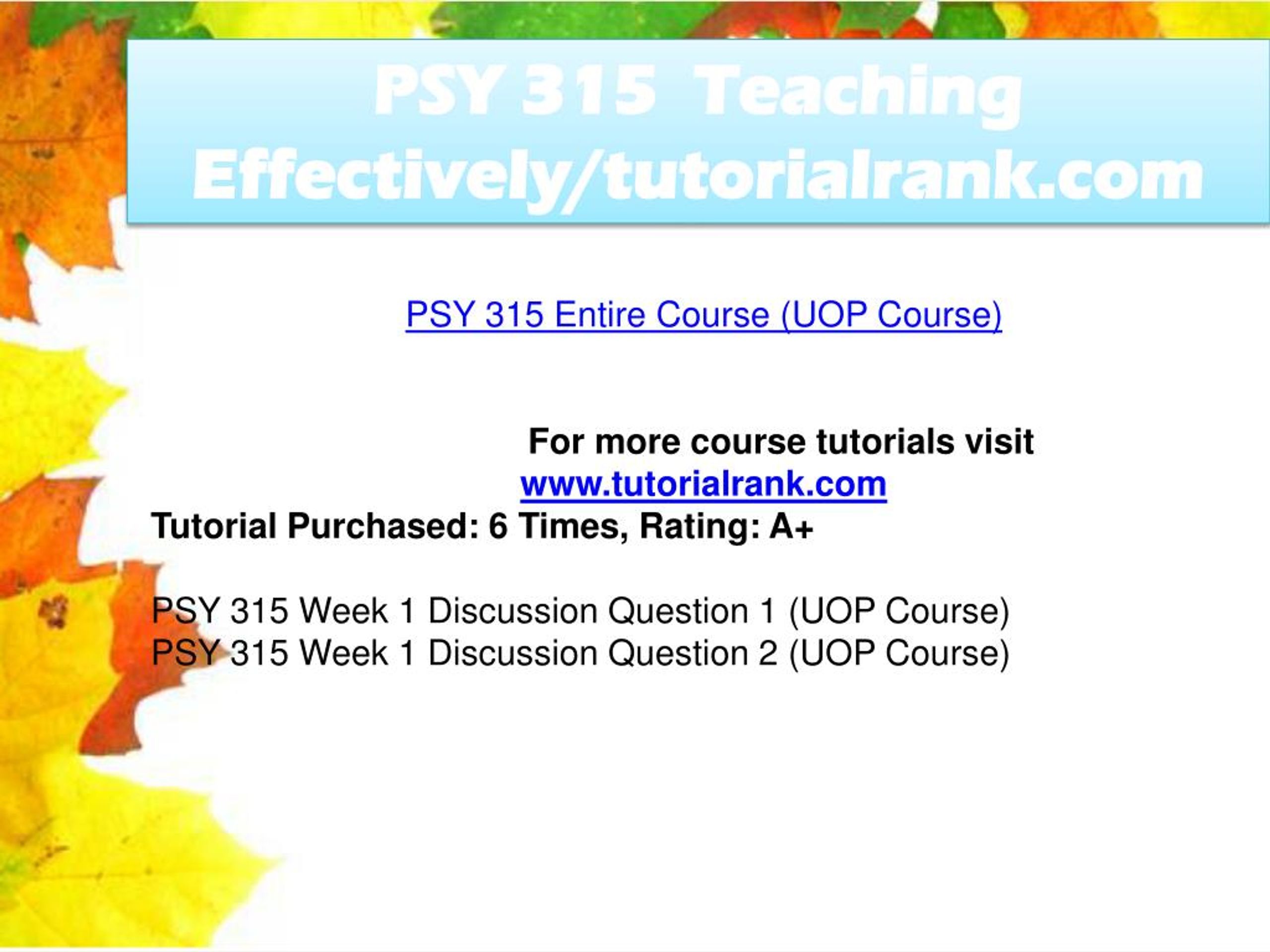 PSY 315 Teaching Effectively/tutorialrank.com

PSY 315 Entire Course (UOP Course)

For more course tutorials visit
www.tutorialrank.com
Tutorial Purchased: 6 Times, Rating: A+

PSY 315 Week 1 Discussion Question 1 (UOP Course)
PSY 315 Week 1 Discussion Question 2 (UOP Course)